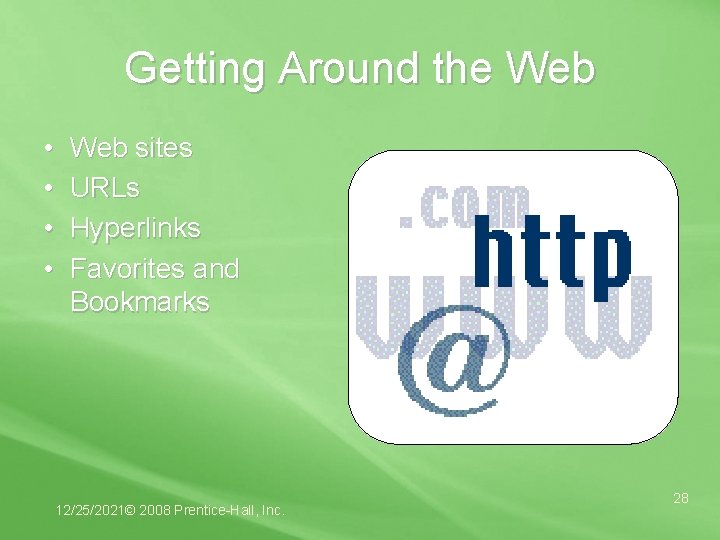 Getting Around the Web

• Web sites
• URLs
• Hyperlinks
• Favorites and Bookmarks

.com
http
www
@

12/25/2021© 2008 Prentice-Hall, Inc.

28